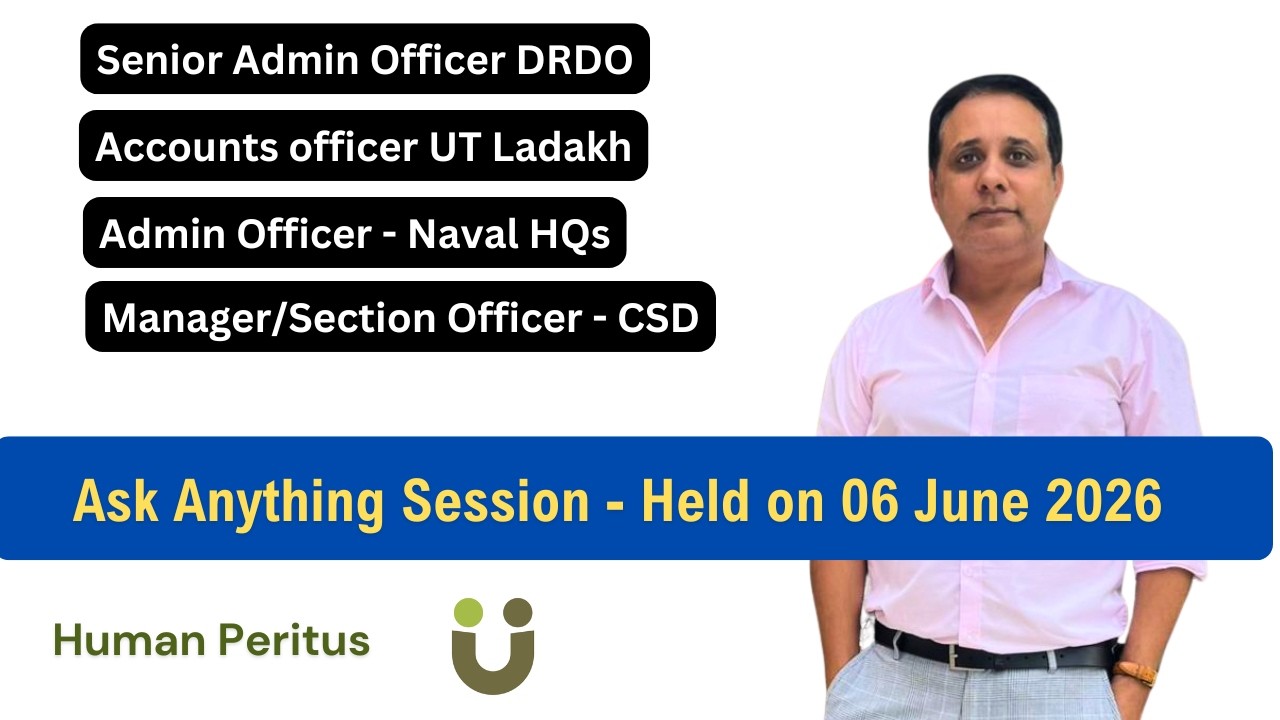 Senior Admin Officer DRDO

Accounts officer UT Ladakh

Admin Officer - Naval HQs

Manager/Section Officer - CSD

Ask Anything Session - Held on 06 June 2026

Human Peritus